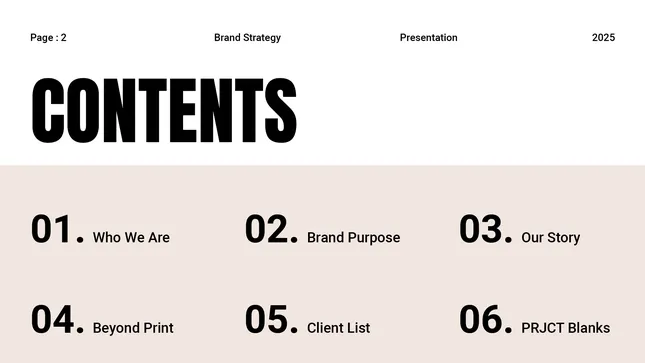 Page : 2 Brand Strategy Presentation 2025

CONTENTS

01. Who We Are

02. Brand Purpose

03. Our Story

04. Beyond Print

05. Client List

06. PRJCT Blanks